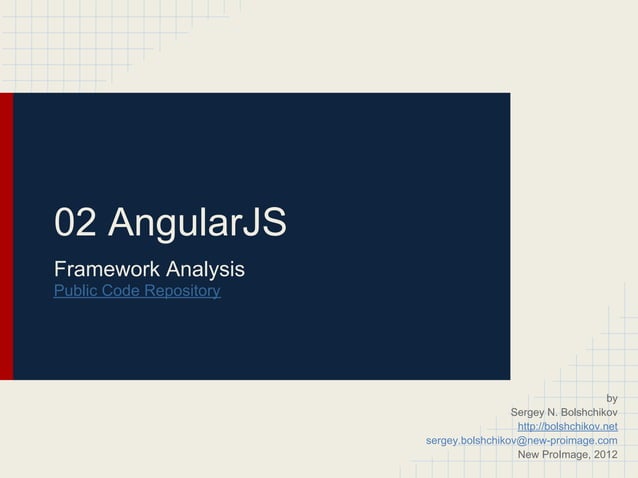 02 AngularJS

Framework Analysis
Public Code Repository

by
Sergey N. Bolshchikov
http://bolshchikov.net
sergey.bolshchikov@new-proimage.com
New ProImage, 2012